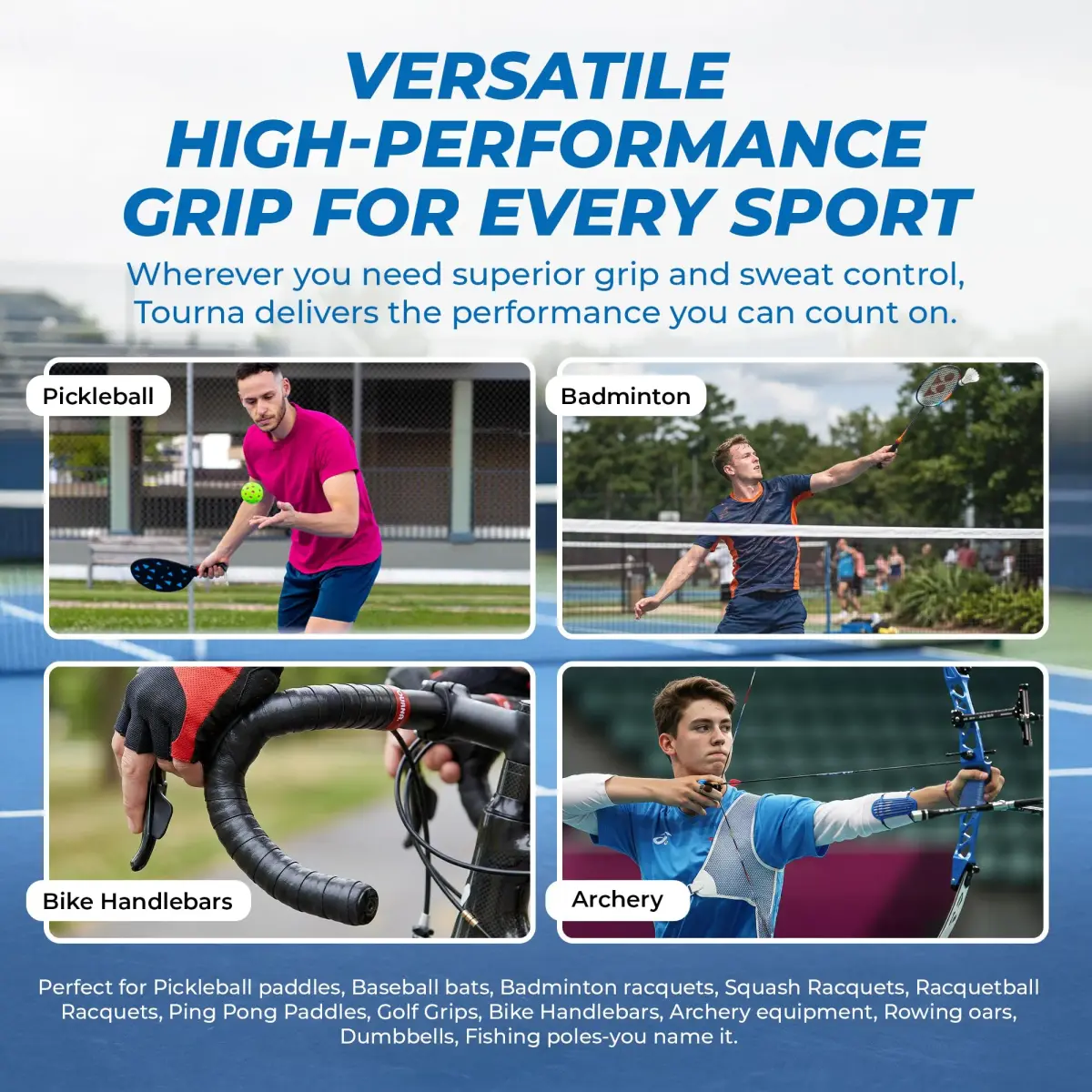 VERSATILE HIGH-PERFORMANCE GRIP FOR EVERY SPORT

Wherever you need superior grip and sweat control, Tourna delivers the performance you can count on.

Pickleball

Badminton

Bike Handlebars

Archery

Perfect for Pickleball paddles, Baseball bats, Badminton racquets, Squash Racquets, Racquetball Racquets, Ping Pong Paddles, Golf Grips, Bike Handlebars, Archery equipment, Rowing oars, Dumbbells, Fishing poles-you name it.